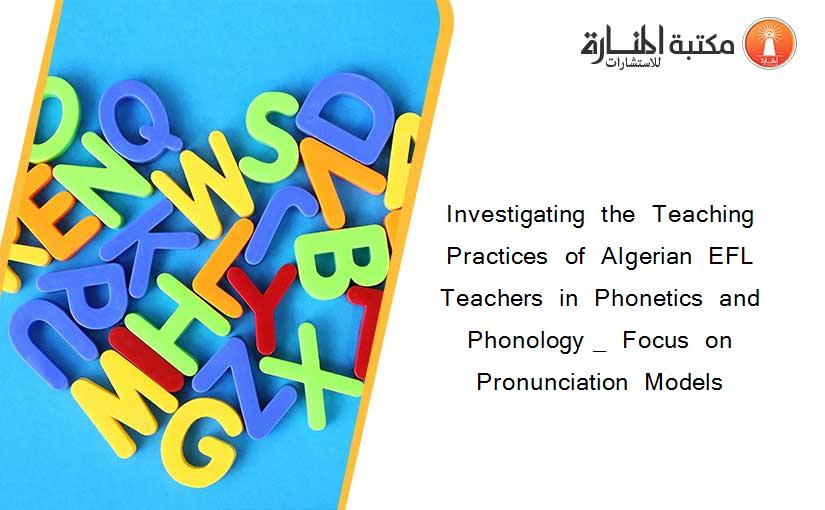 مكتبة المنارة للاستشارات

Investigating the Teaching Practices of Algerian EFL Teachers in Phonetics and Phonology _ Focus on Pronunciation Models